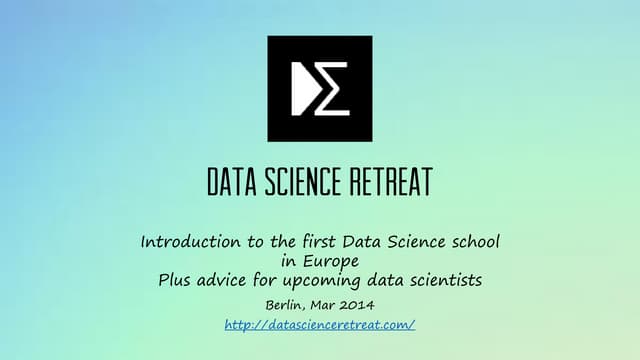 DATA SCIENCE RETREAT

Introduction to the first Data Science school in Europe
Plus advice for upcoming data scientists

Berlin, Mar 2014

http://datascienceretreat.com/